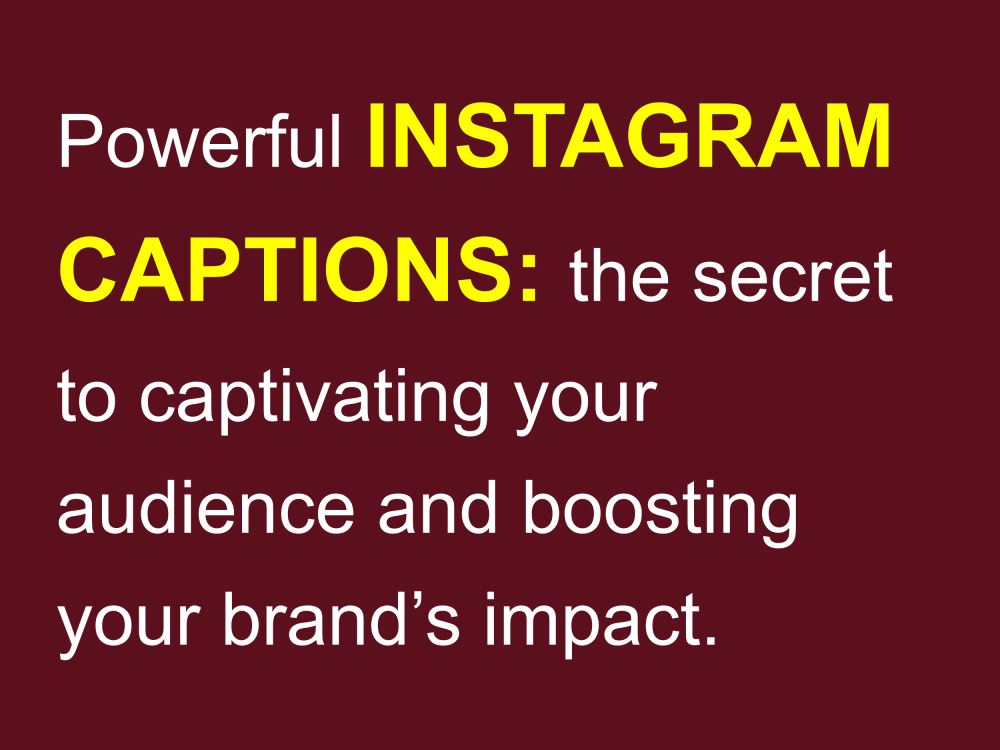 Powerful INSTAGRAM CAPTIONS: the secret to captivating your audience and boosting your brand's impact.